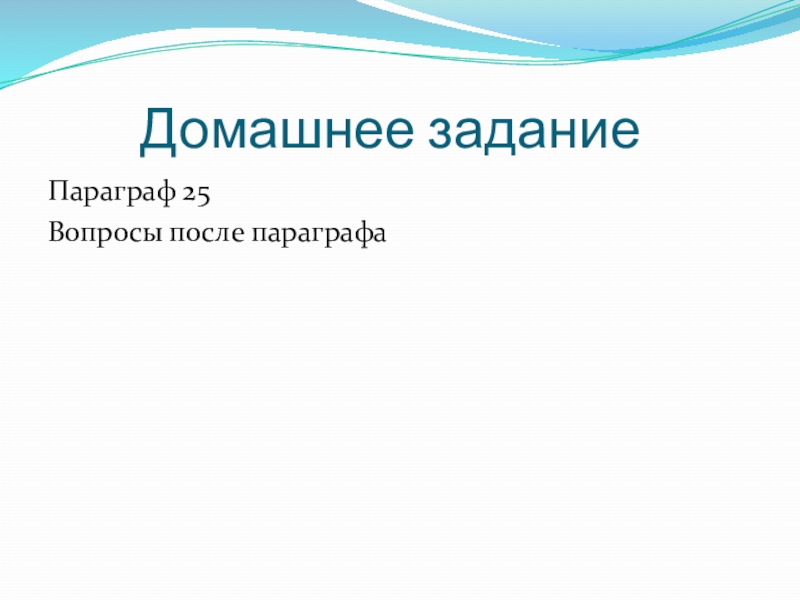 Домашнее задание

Параграф 25

Вопросы после параграфа